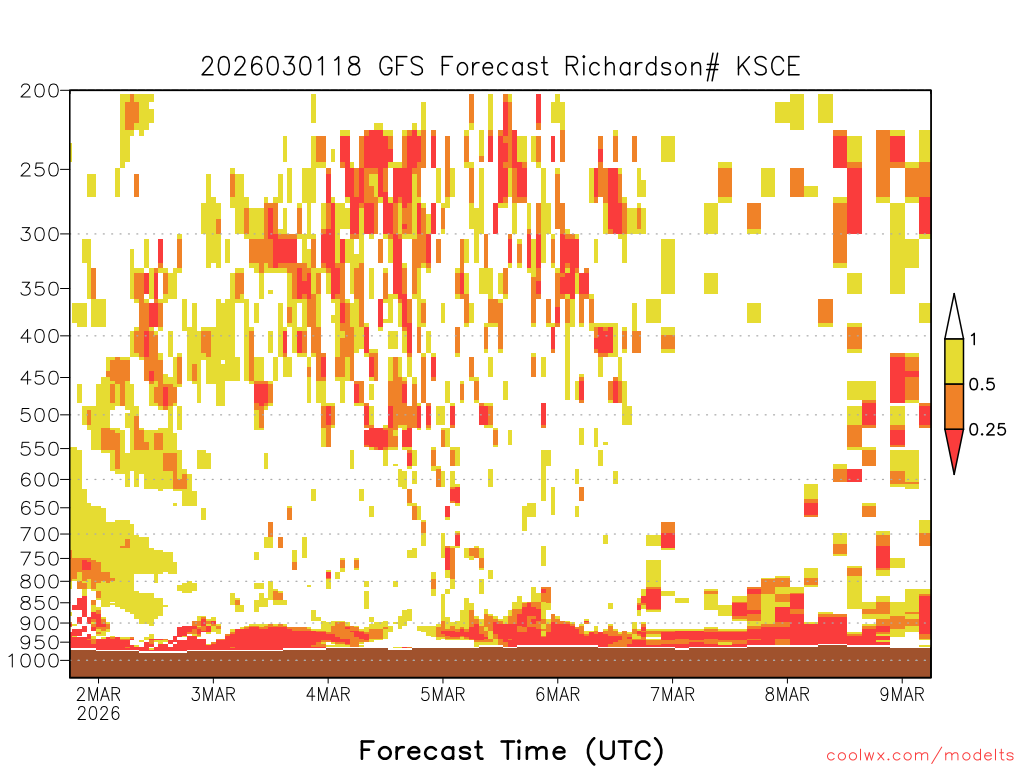 2026030118 GFS Forecast Richardson# KSCE

200
250
300
350
400
450
500
550
600
650
700
750
800
850
900
950
1000

1
0.5
0.25

2MAR 2026
3MAR
4MAR
5MAR
6MAR
7MAR
8MAR
9MAR

Forecast Time (UTC)

coolwx.com/modelts